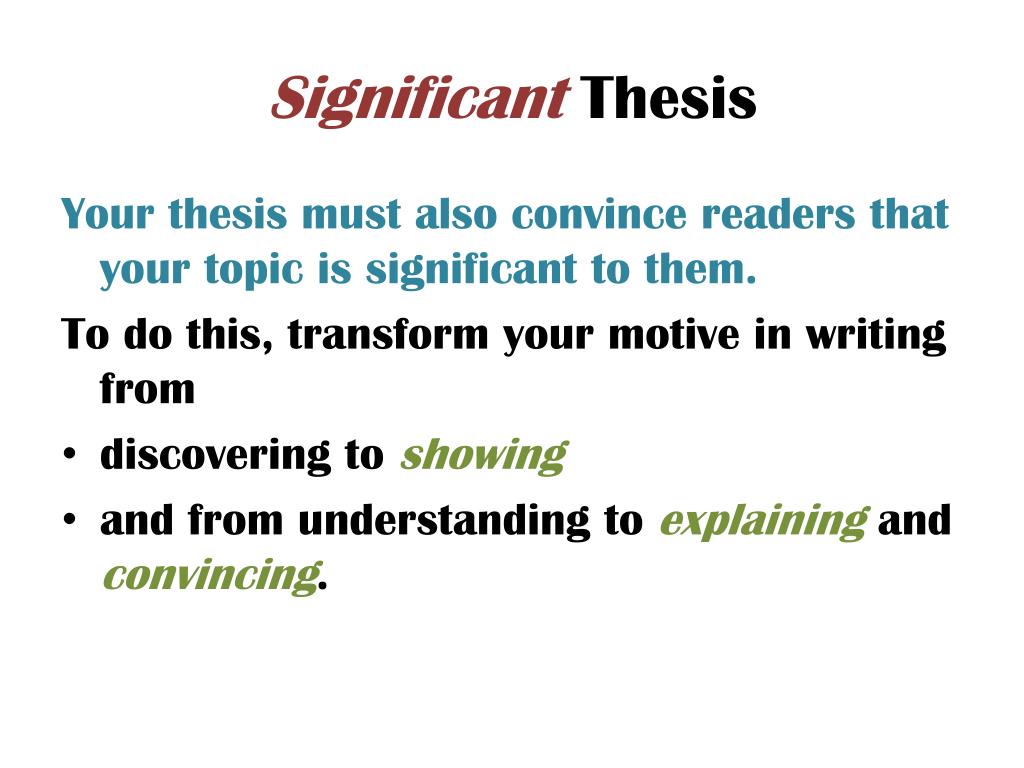 Significant Thesis

Your thesis must also convince readers that your topic is significant to them.

To do this, transform your motive in writing from

• discovering to showing
• and from understanding to explaining and convincing.